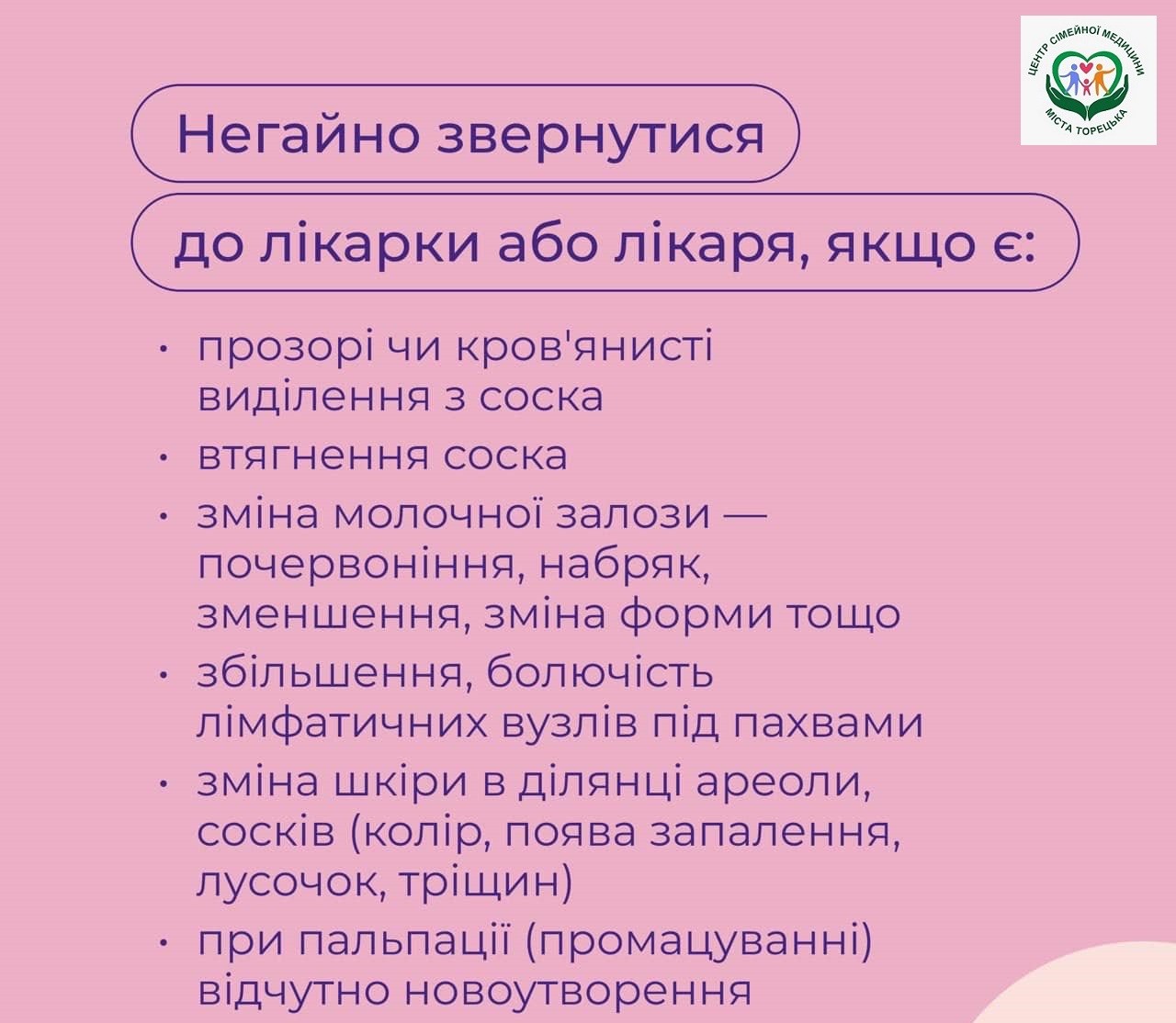 ЦЕНТР СІМЕЙНОЇ МЕДИЦИНИ
МІСТА ТОРЕЦЬКА

Негайно звернутися

до лікарки або лікаря, якщо є:

• прозорі чи кров'янисті виділення з соска
• втягнення соска
• зміна молочної залози — почервоніння, набряк, зменшення, зміна форми тощо
• збільшення, болючість лімфатичних вузлів під пахвами
• зміна шкіри в ділянці ареоли, сосків (колір, поява запалення, лусочок, тріщин)
• при пальпації (промацуванні) відчутно новоутворення